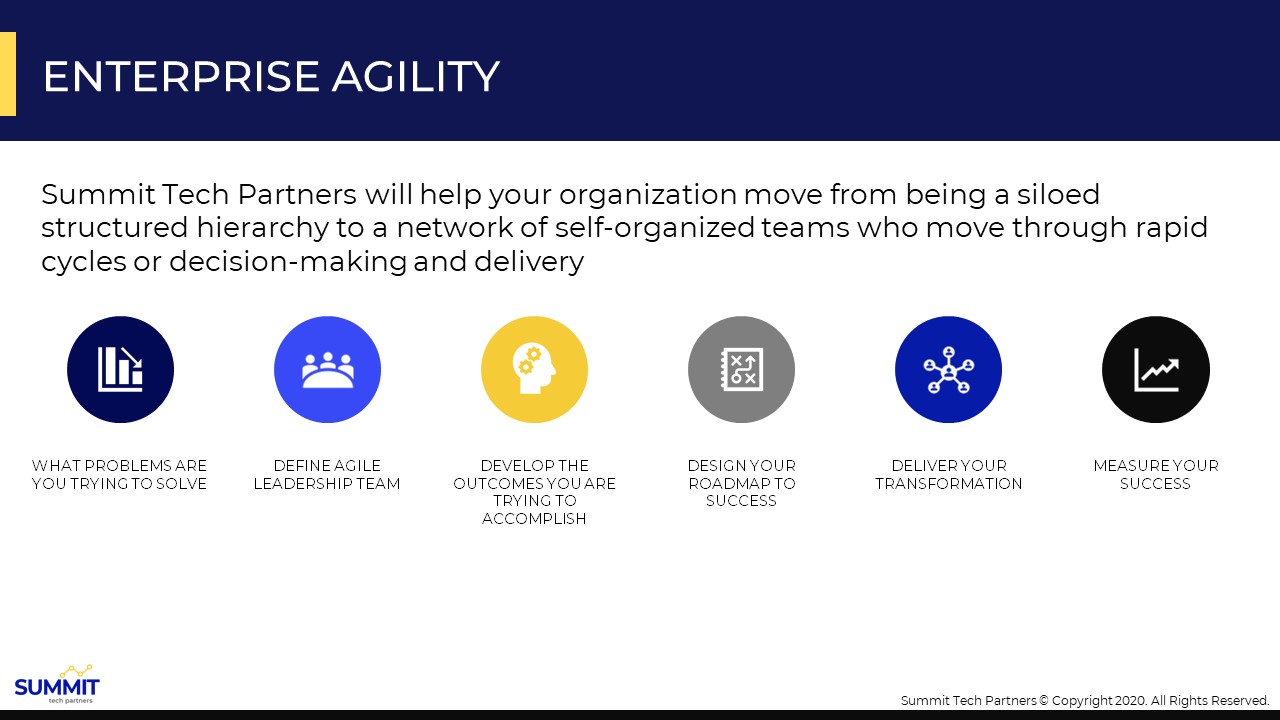 ENTERPRISE AGILITY

Summit Tech Partners will help your organization move from being a siloed structured hierarchy to a network of self-organized teams who move through rapid cycles or decision-making and delivery

WHAT PROBLEMS ARE YOU TRYING TO SOLVE

DEFINE AGILE LEADERSHIP TEAM

DEVELOP THE OUTCOMES YOU ARE TRYING TO ACCOMPLISH

DESIGN YOUR ROADMAP TO SUCCESS

DELIVER YOUR TRANSFORMATION

MEASURE YOUR SUCCESS

SUMMIT
tech partners

Summit Tech Partners © Copyright 2020. All Rights Reserved.